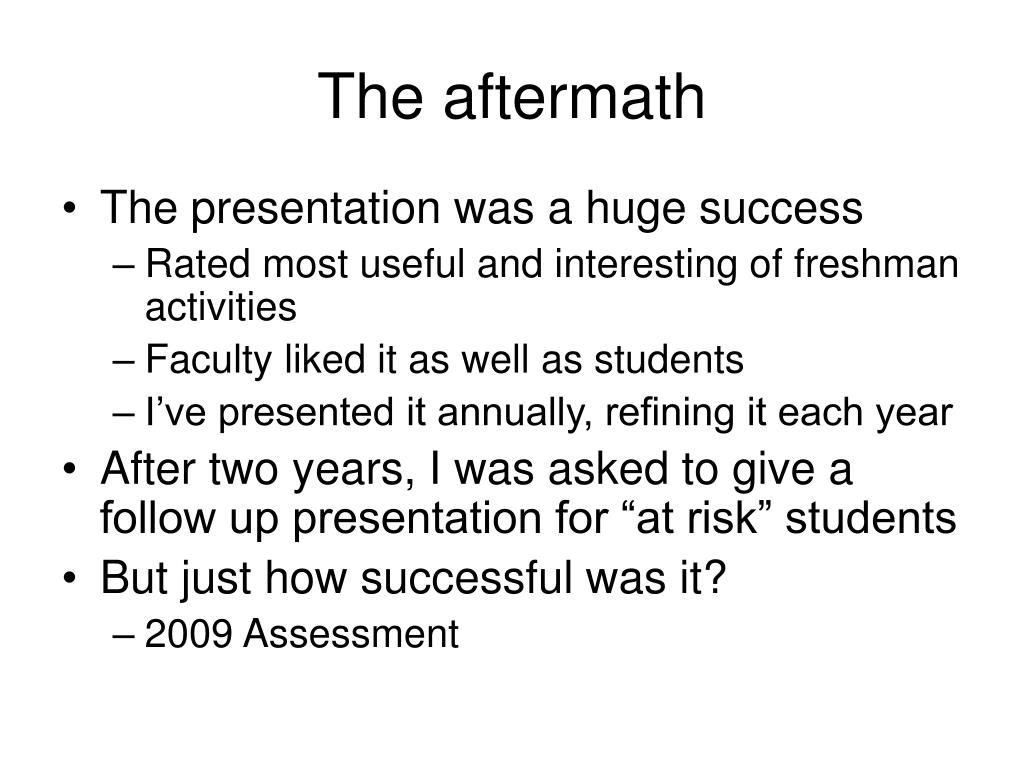 The aftermath

• The presentation was a huge success
– Rated most useful and interesting of freshman activities
– Faculty liked it as well as students
– I’ve presented it annually, refining it each year
• After two years, I was asked to give a follow up presentation for “at risk” students
• But just how successful was it?
– 2009 Assessment